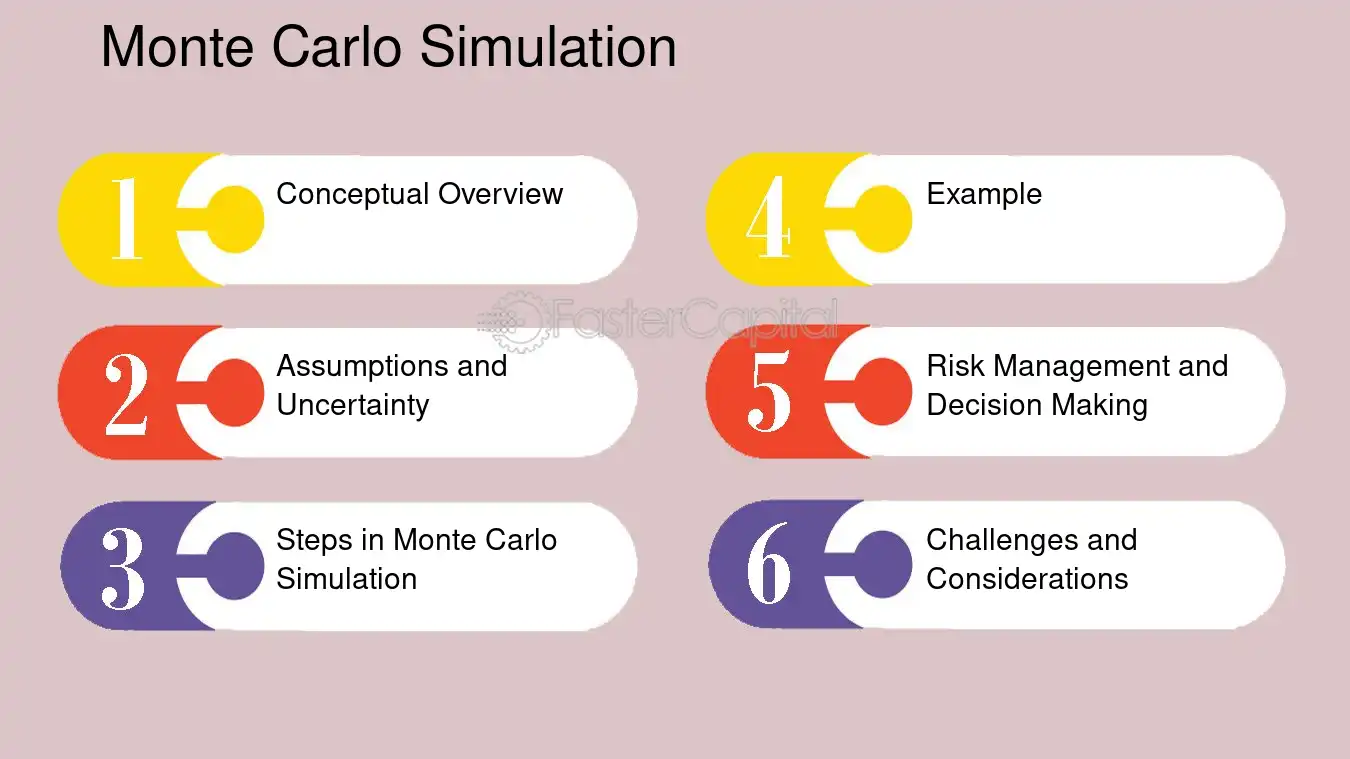 Monte Carlo Simulation

1
Conceptual Overview

2
Assumptions and Uncertainty

3
Steps in Monte Carlo Simulation

4
Example

5
Risk Management and Decision Making

6
Challenges and Considerations

FasterCapital